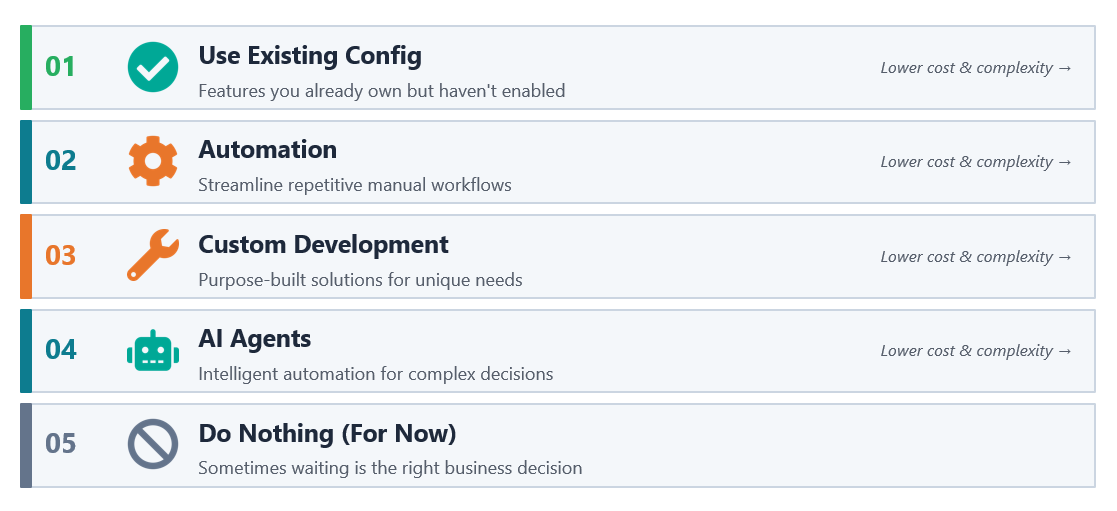 01 Use Existing Config
Features you already own but haven't enabled
Lower cost & complexity →

02 Automation
Streamline repetitive manual workflows
Lower cost & complexity →

03 Custom Development
Purpose-built solutions for unique needs
Lower cost & complexity →

04 AI Agents
Intelligent automation for complex decisions
Lower cost & complexity →

05 Do Nothing (For Now)
Sometimes waiting is the right business decision